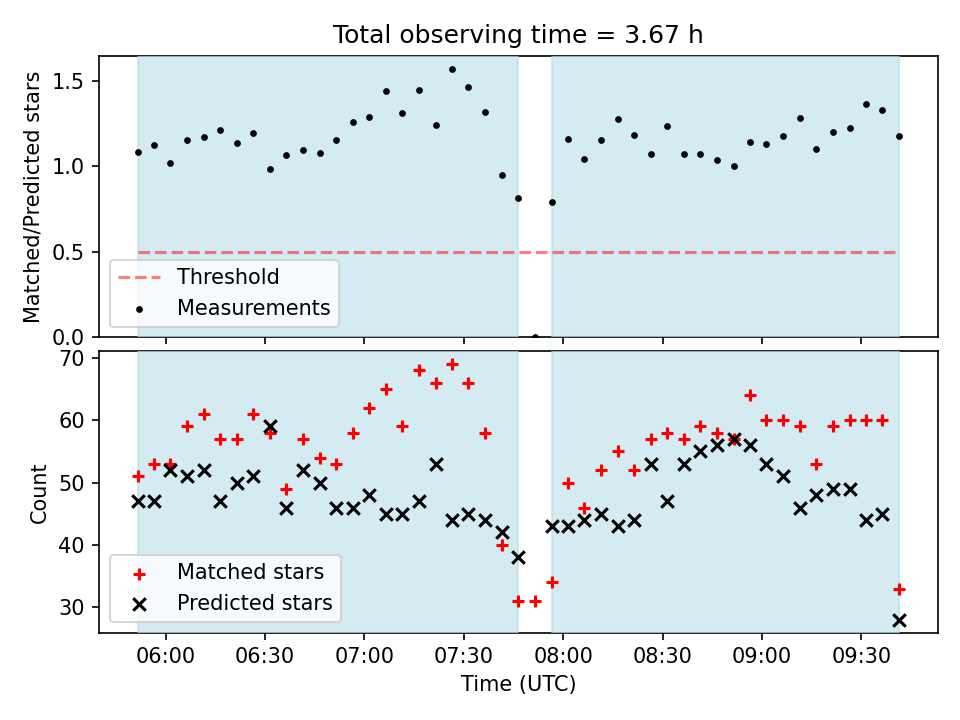 Total observing time = 3.67 h

Matched/Predicted stars

1.5
1.0
0.5
0.0

Threshold
Measurements

Count

70
60
50
40
30

Matched stars
Predicted stars

06:00
06:30
07:00
07:30
08:00
08:30
09:00
09:30

Time (UTC)